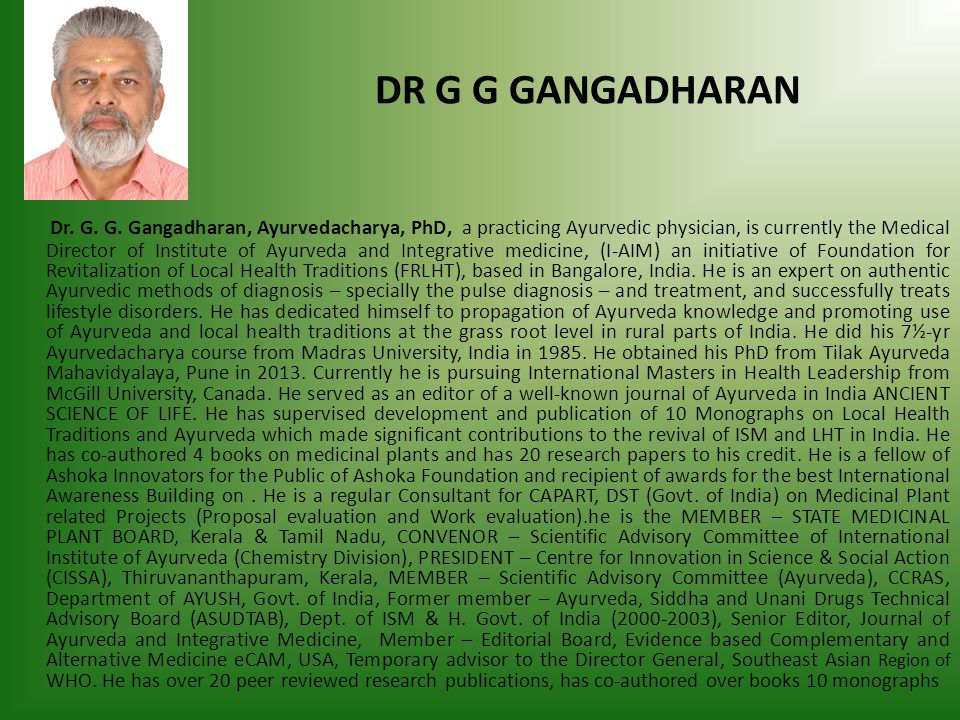 DR G G GANGADHARAN

Dr. G. G. Gangadharan, Ayurvedacharya, PhD, a practicing Ayurvedic physician, is currently the Medical Director of Institute of Ayurveda and Integrative medicine, (I-AIM) an initiative of Foundation for Revitalization of Local Health Traditions (FRLHT), based in Bangalore, India. He is an expert on authentic Ayurvedic methods of diagnosis – specially the pulse diagnosis – and treatment, and successfully treats lifestyle disorders. He has dedicated himself to propagation of Ayurveda knowledge and promoting use of Ayurveda and local health traditions at the grass root level in rural parts of India. He did his 7½-yr Ayurvedacharya course from Madras University, India in 1985. He obtained his PhD from Tilak Ayurveda Mahavidyalaya, Pune in 2013. Currently he is pursuing International Masters in Health Leadership from McGill University, Canada. He served as an editor of a well-known journal of Ayurveda in India ANCIENT SCIENCE OF LIFE. He has supervised development and publication of 10 Monographs on Local Health Traditions and Ayurveda which made significant contributions to the revival of ISM and LHT in India. He has co-authored 4 books on medicinal plants and has 20 research papers to his credit. He is a fellow of Ashoka Innovators for the Public of Ashoka Foundation and recipient of awards for the best International Awareness Building on . He is a regular Consultant for CAPART, DST (Govt. of India) on Medicinal Plant related Projects (Proposal evaluation and Work evaluation).he is the MEMBER – STATE MEDICINAL PLANT BOARD, Kerala & Tamil Nadu, CONVENOR – Scientific Advisory Committee of International Institute of Ayurveda (Chemistry Division), PRESIDENT – Centre for Innovation in Science & Social Action (CISSA), Thiruvananthapuram, Kerala, MEMBER – Scientific Advisory Committee (Ayurveda), CCRAS, Department of AYUSH, Govt. of India, Former member – Ayurveda, Siddha and Unani Drugs Technical Advisory Board (ASUDTAB), Dept. of ISM & H. Govt. of India (2000-2003), Senior Editor, Journal of Ayurveda and Integrative Medicine, Member – Editorial Board, Evidence based Complementary and Alternative Medicine eCAM, USA, Temporary advisor to the Director General, Southeast Asian Region of WHO. He has over 20 peer reviewed research publications, has co-authored over books 10 monographs